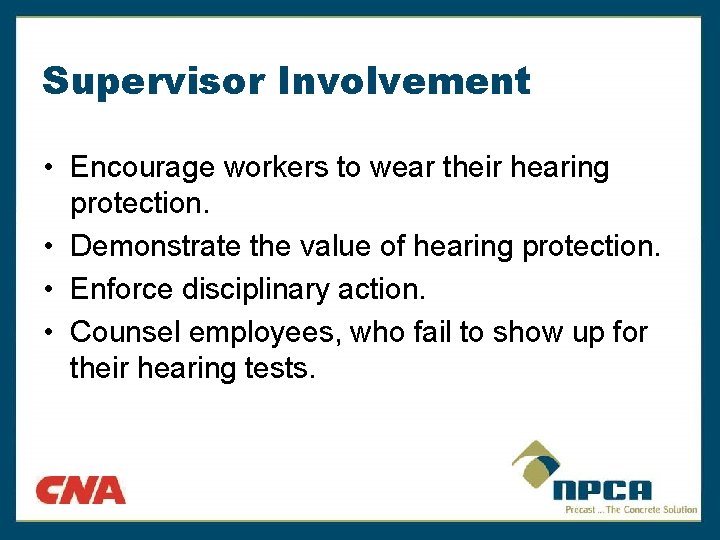 Supervisor Involvement

• Encourage workers to wear their hearing protection.
• Demonstrate the value of hearing protection.
• Enforce disciplinary action.
• Counsel employees, who fail to show up for their hearing tests.

CNA

NPCA
Precast ... The Concrete Solution